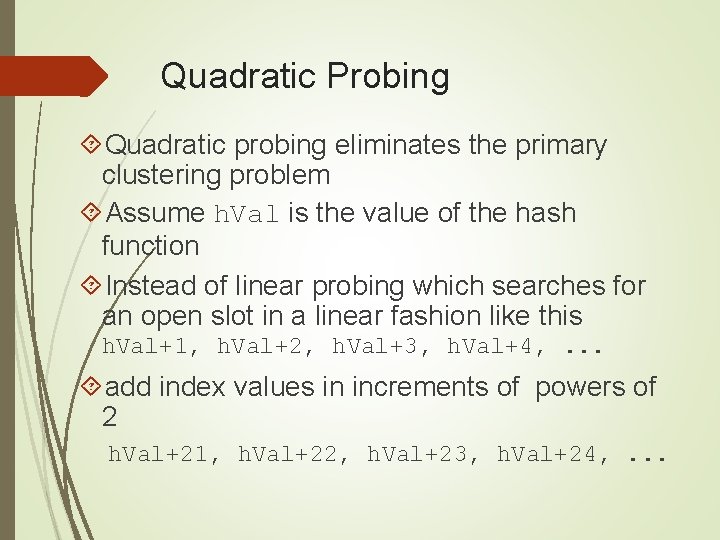 Quadratic Probing

Quadratic probing eliminates the primary clustering problem

Assume hVal is the value of the hash function

Instead of linear probing which searches for an open slot in a linear fashion like this
hVal+1, hVal+2, hVal+3, hVal+4, ...

add index values in increments of powers of 2
hVal+21, hVal+22, hVal+23, hVal+24, ...